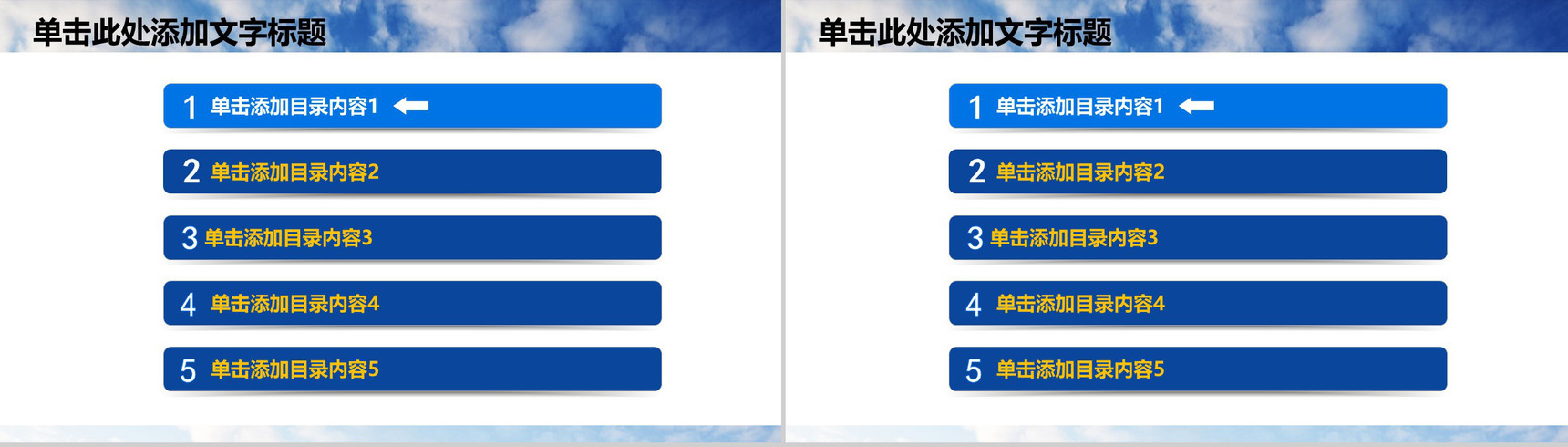 单击此处添加文字标题

1 单击添加目录内容1

2 单击添加目录内容2

3 单击添加目录内容3

4 单击添加目录内容4

5 单击添加目录内容5

单击此处添加文字标题

1 单击添加目录内容1

2 单击添加目录内容2

3 单击添加目录内容3

4 单击添加目录内容4

5 单击添加目录内容5